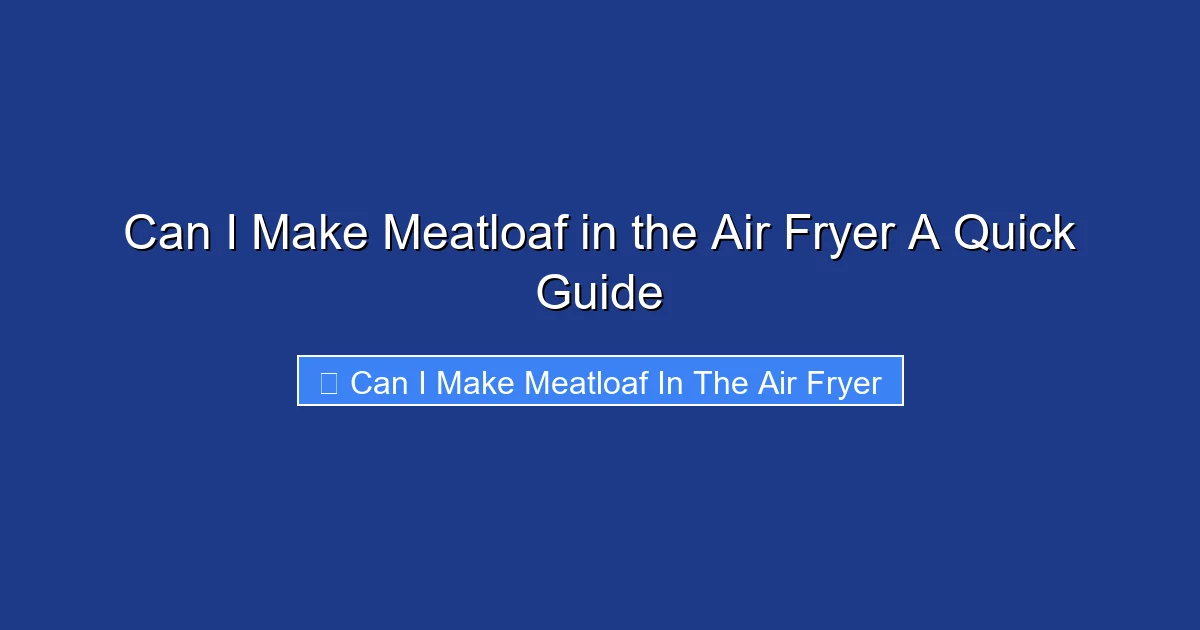 Can I Make Meatloaf in the Air Fryer A Quick Guide

Can I Make Meatloaf In The Air Fryer